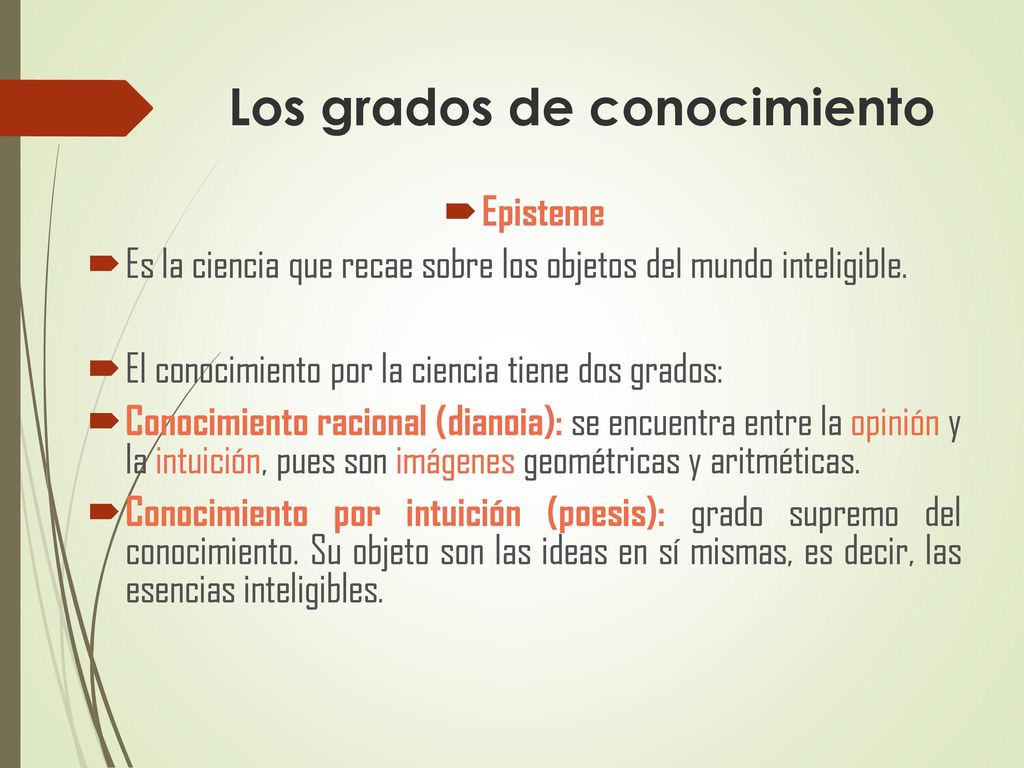 Los grados de conocimiento

Episteme

Es la ciencia que recae sobre los objetos del mundo inteligible.

El conocimiento por la ciencia tiene dos grados:

Conocimiento racional (dianoia): se encuentra entre la opinión y la intuición, pues son imágenes geométricas y aritméticas.

Conocimiento por intuición (poesis): grado supremo del conocimiento. Su objeto son las ideas en sí mismas, es decir, las esencias inteligibles.